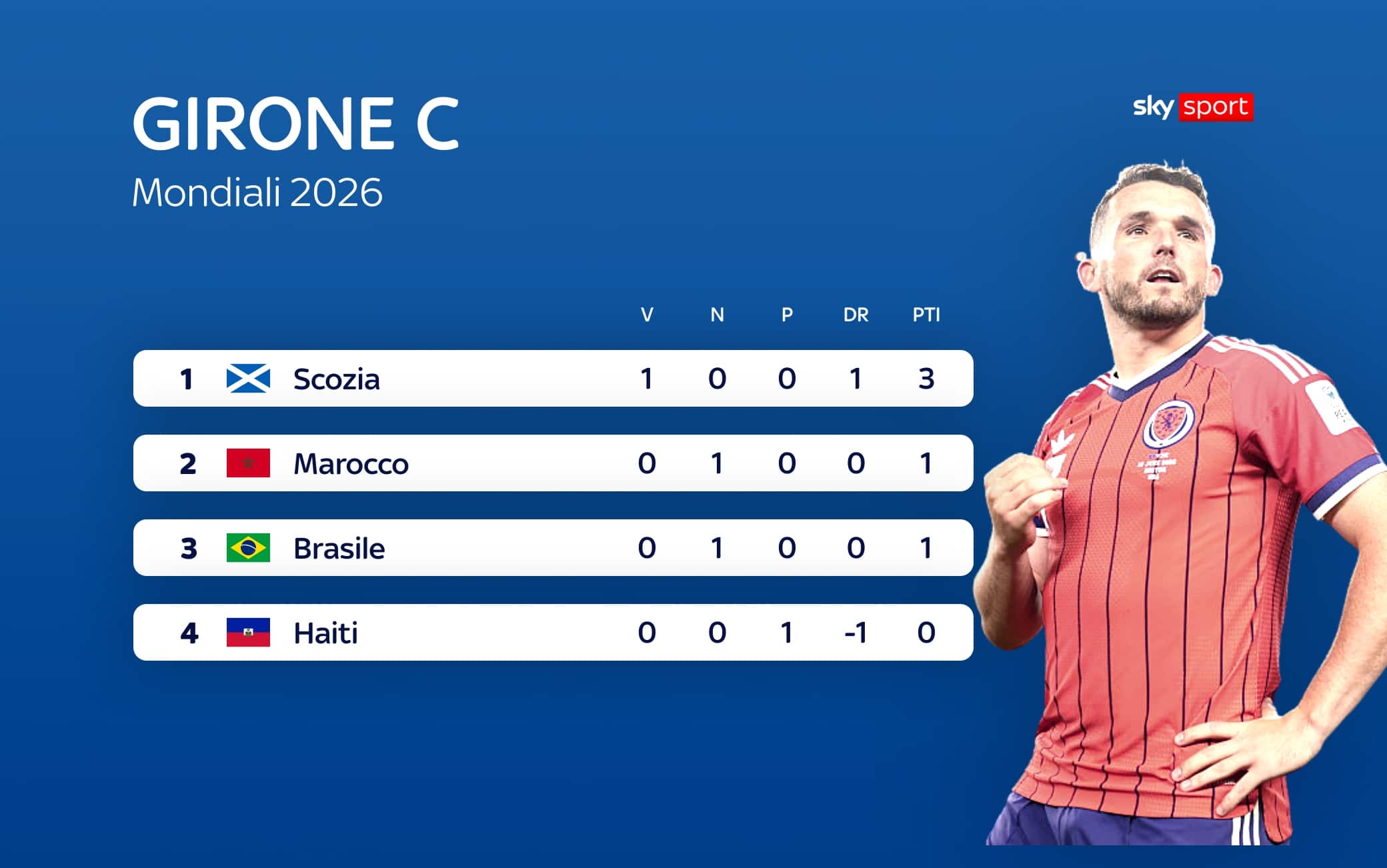 GIRONE C
Mondiali 2026

sky sport

| | | V | N | P | DR | PTI |
|---|---|---|---|---|---|---|
| 1 | Scozia | 1 | 0 | 0 | 1 | 3 |
| 2 | Marocco | 0 | 1 | 0 | 0 | 1 |
| 3 | Brasile | 0 | 1 | 0 | 0 | 1 |
| 4 | Haiti | 0 | 0 | 1 | -1 | 0 |